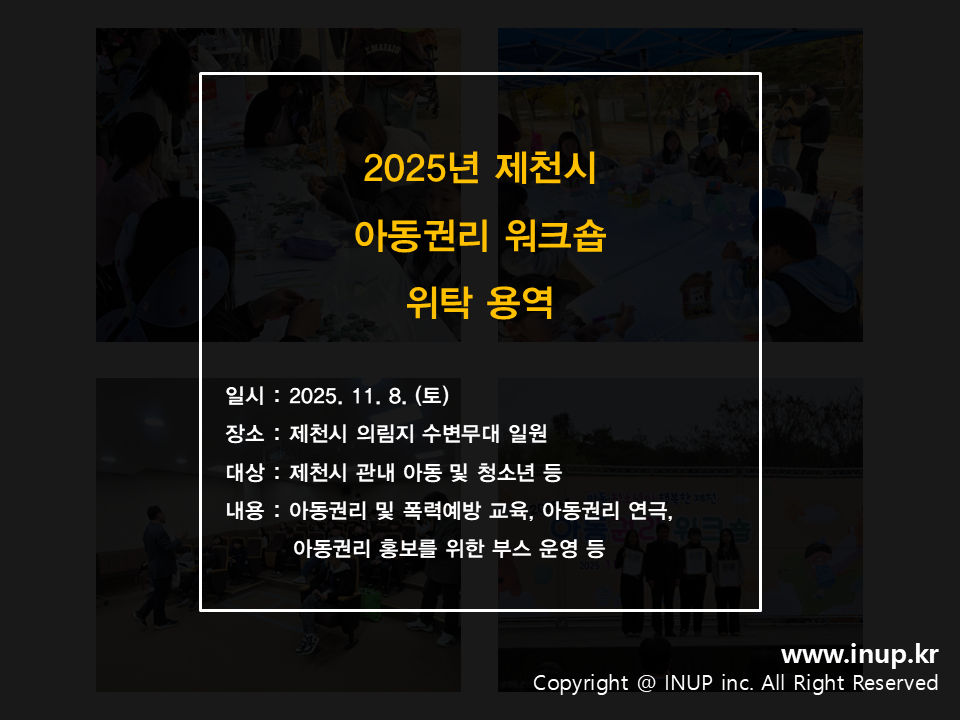 2025년 제천시
아동권리 워크숍
위탁 용역

일시 : 2025. 11. 8. (토)
장소 : 제천시 의림지 수변무대 일원
대상 : 제천시 관내 아동 및 청소년 등
내용 : 아동권리 및 폭력예방 교육, 아동권리 연극,
아동권리 홍보를 위한 부스 운영 등

www.inup.kr
Copyright @ INUP inc. All Right Reserved